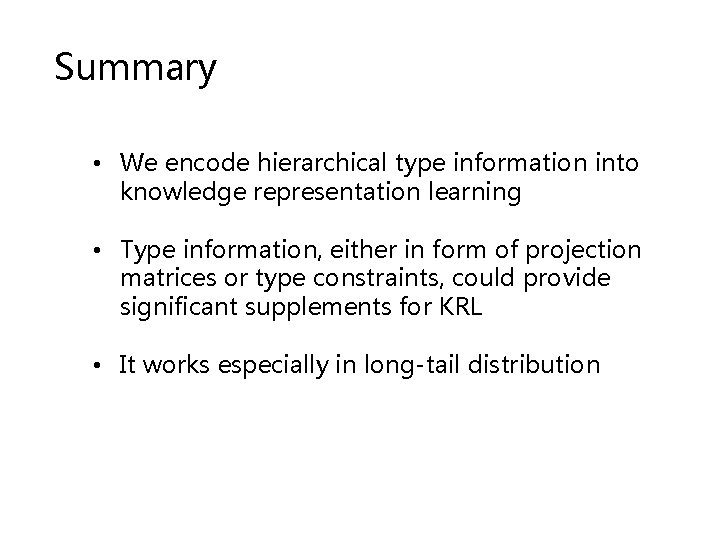 Summary

• We encode hierarchical type information into knowledge representation learning

• Type information, either in form of projection matrices or type constraints, could provide significant supplements for KRL

• It works especially in long-tail distribution